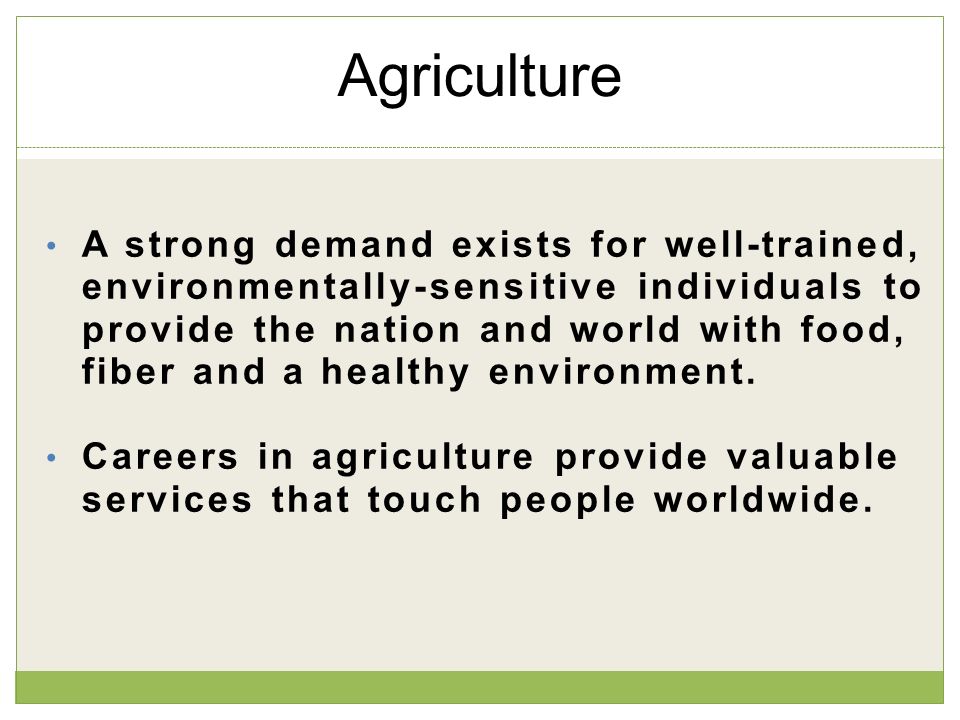 Agriculture

• A strong demand exists for well-trained, environmentally-sensitive individuals to provide the nation and world with food, fiber and a healthy environment.

• Careers in agriculture provide valuable services that touch people worldwide.